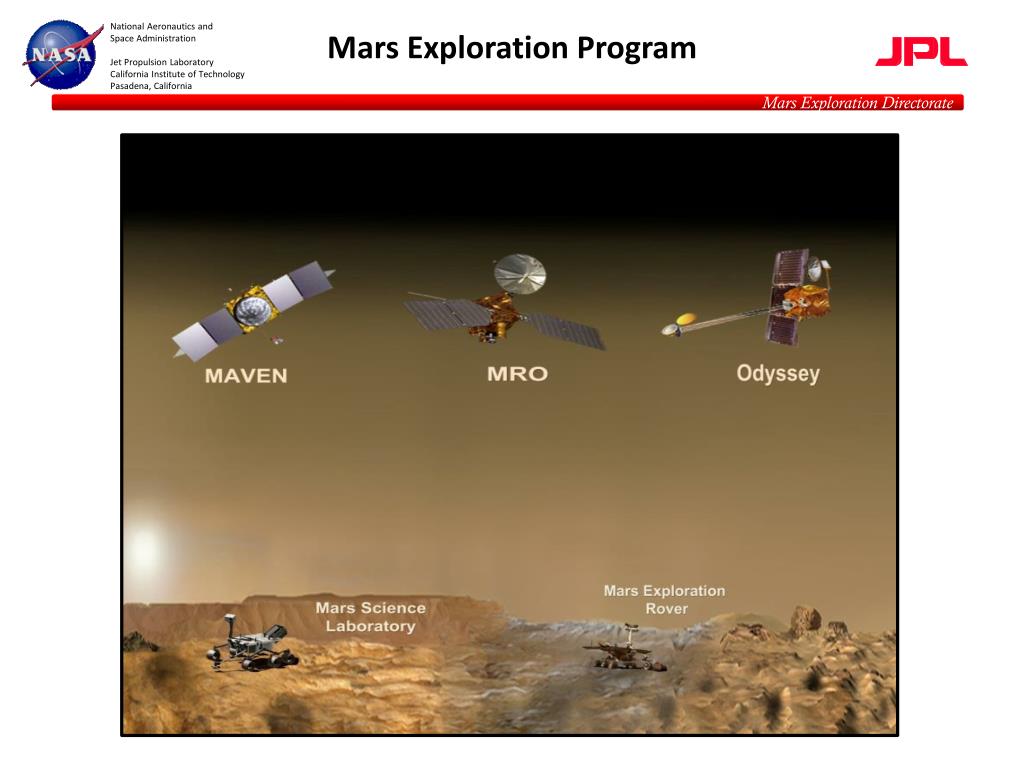 NASA

National Aeronautics and Space Administration

Jet Propulsion Laboratory
California Institute of Technology
Pasadena, California

Mars Exploration Program

JPL

Mars Exploration Directorate

MAVEN

MRO

Odyssey

Mars Science Laboratory

Mars Exploration Rover